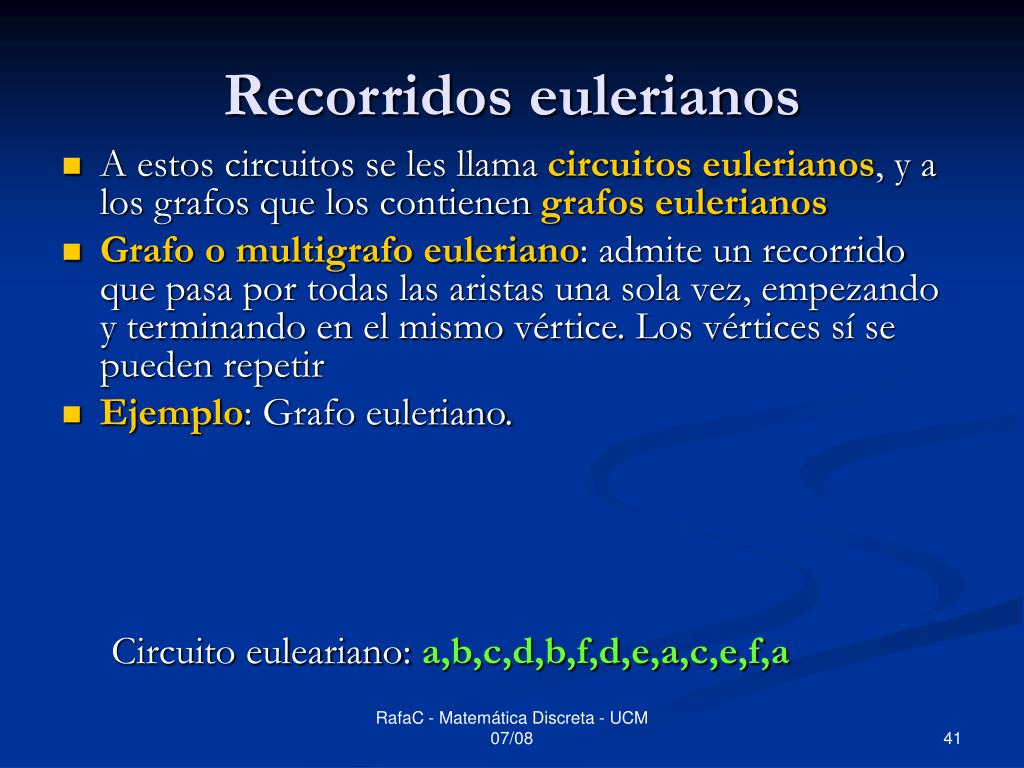 Recorridos eulerianos

A estos circuitos se les llama circuitos eulerianos, y a los grafos que los contienen grafos eulerianos

Grafo o multigrafo euleriano: admite un recorrido que pasa por todas las aristas una sola vez, empezando y terminando en el mismo vértice. Los vértices sí se pueden repetir

Ejemplo: Grafo euleriano.

Circuito euleariano: a,b,c,d,b,f,d,e,a,c,e,f,a

RafaC - Matemática Discreta - UCM 07/08

41